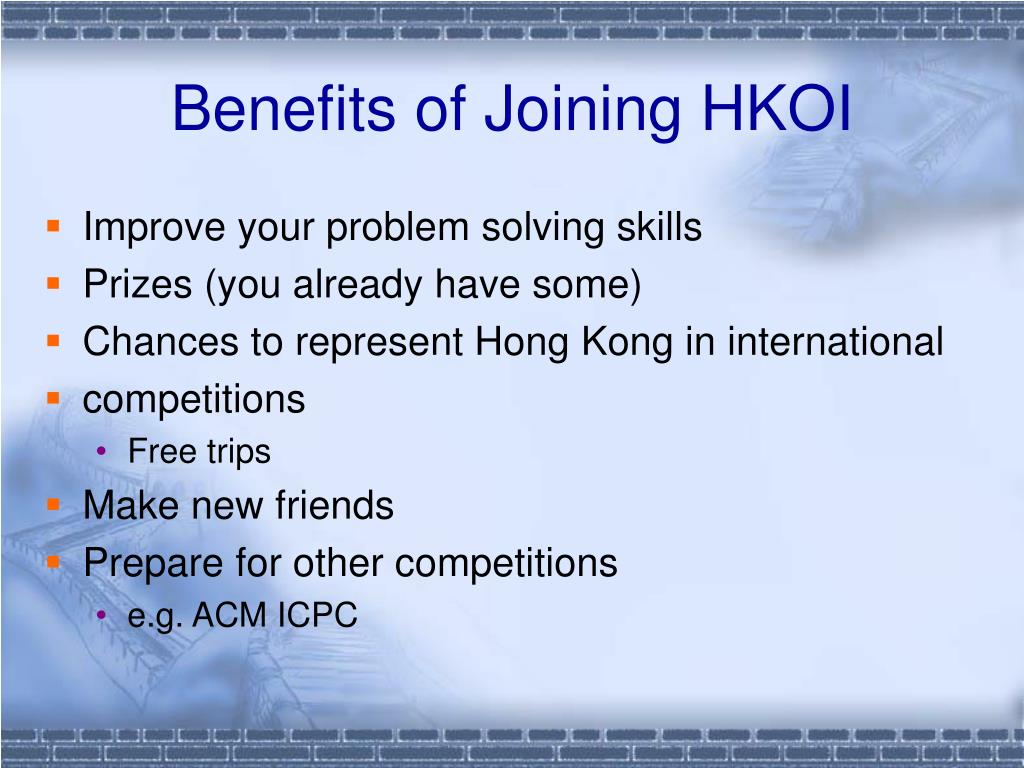 Benefits of Joining HKOI

- Improve your problem solving skills
- Prizes (you already have some)
- Chances to represent Hong Kong in international
- competitions
  - Free trips
- Make new friends
- Prepare for other competitions
  - e.g. ACM ICPC